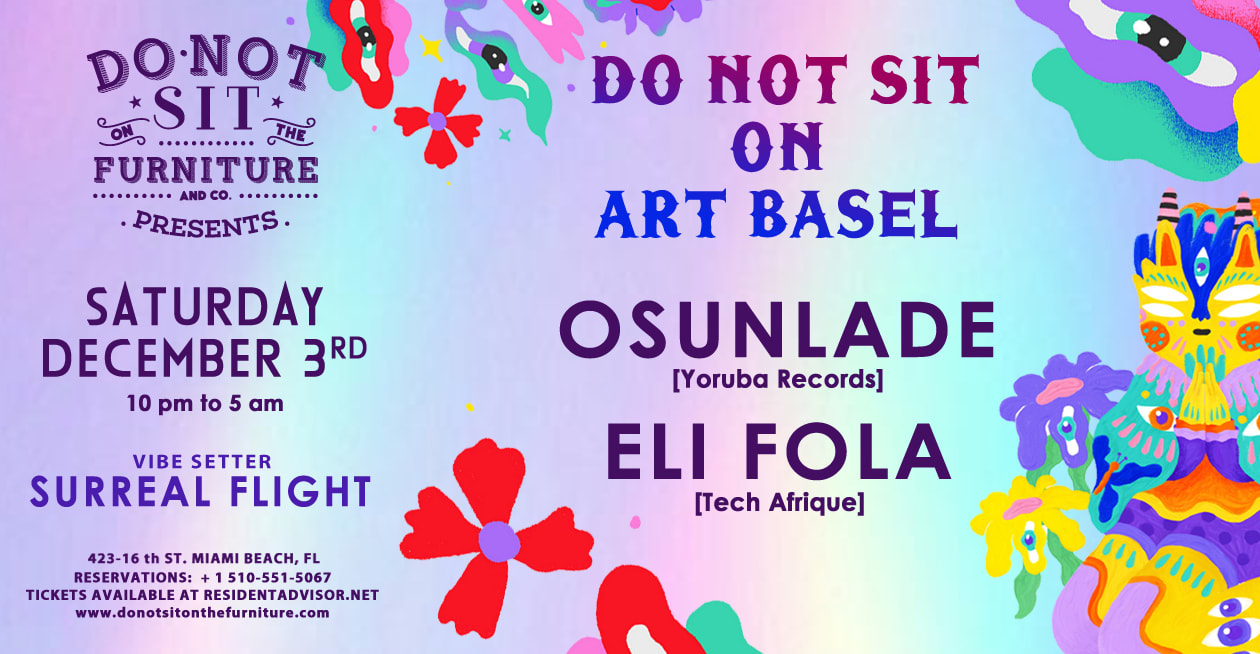 DO·NOT SIT ON THE FURNITURE AND CO.
· PRESENTS ·

SATURDAY
DECEMBER 3RD
10 pm to 5 am

VIBE SETTER
SURREAL FLIGHT

423-16 th ST. MIAMI BEACH, FL
RESERVATIONS: + 1 510-551-5067
TICKETS AVAILABLE AT RESIDENTADVISOR.NET
www.donotsitonthefurniture.com

DO NOT SIT
ON
ART BASEL

OSUNLADE
[Yoruba Records]

ELI FOLA
[Tech Afrique]